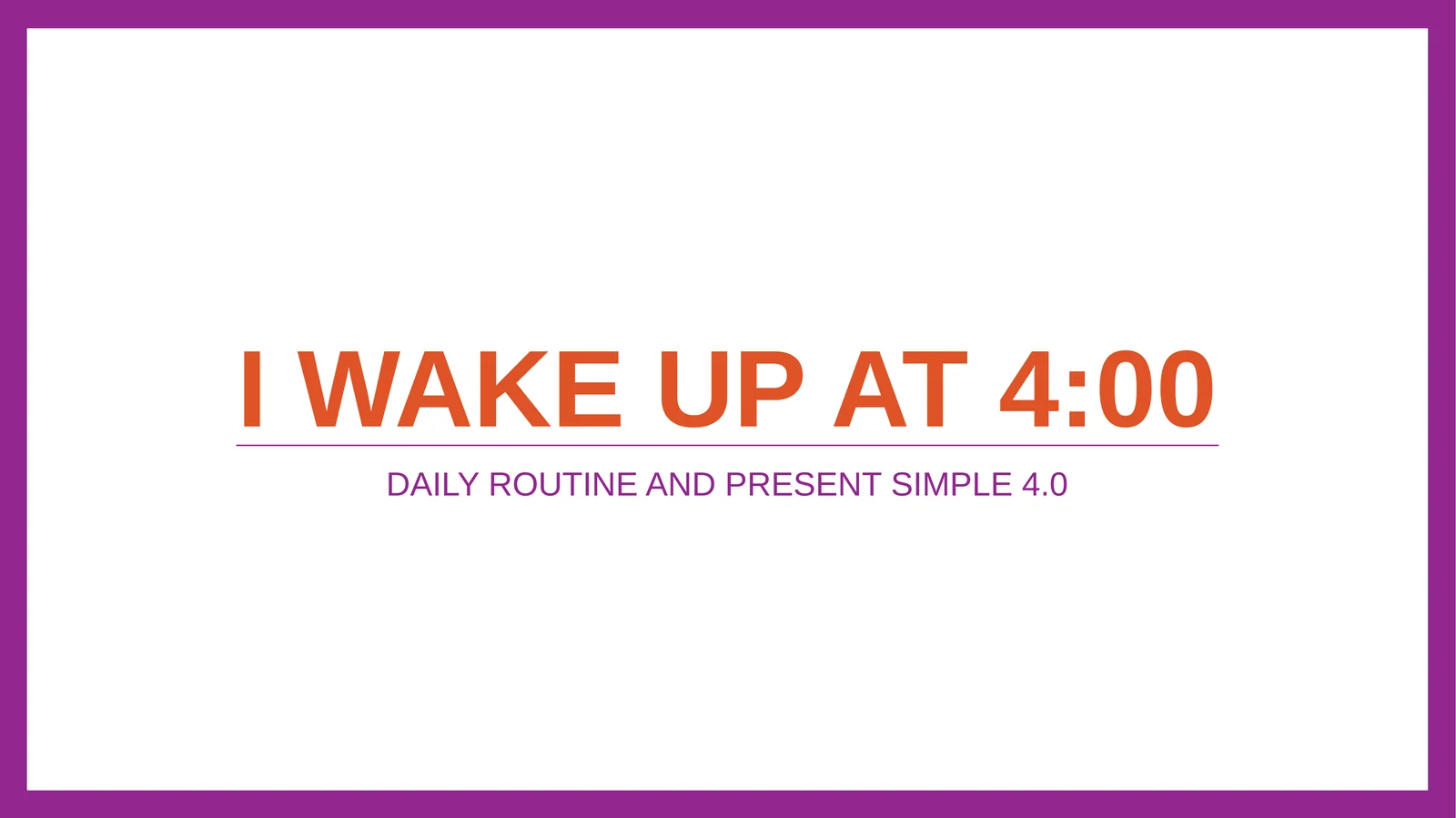 I WAKE UP AT 4:00

DAILY ROUTINE AND PRESENT SIMPLE 4.0